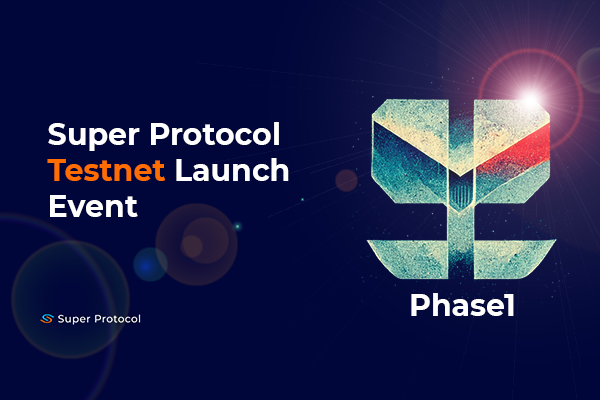 Super Protocol
Testnet Launch
Event

Super Protocol

Phase1